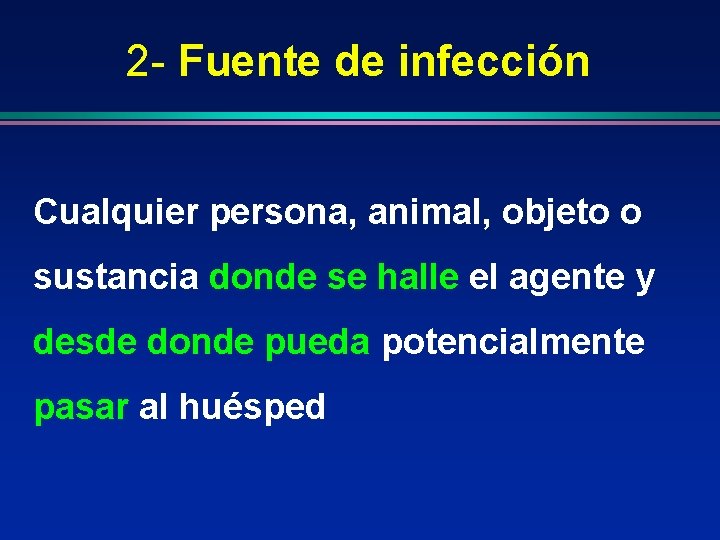 2- Fuente de infección

Cualquier persona, animal, objeto o sustancia donde se halle el agente y desde donde pueda potencialmente pasar al huésped